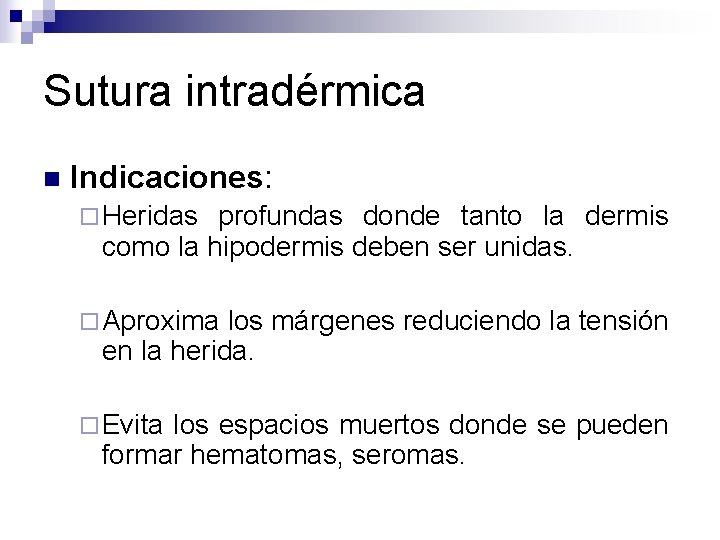 Sutura intradérmica

Indicaciones:

Heridas profundas donde tanto la dermis como la hipodermis deben ser unidas.

Aproxima los márgenes reduciendo la tensión en la herida.

Evita los espacios muertos donde se pueden formar hematomas, seromas.